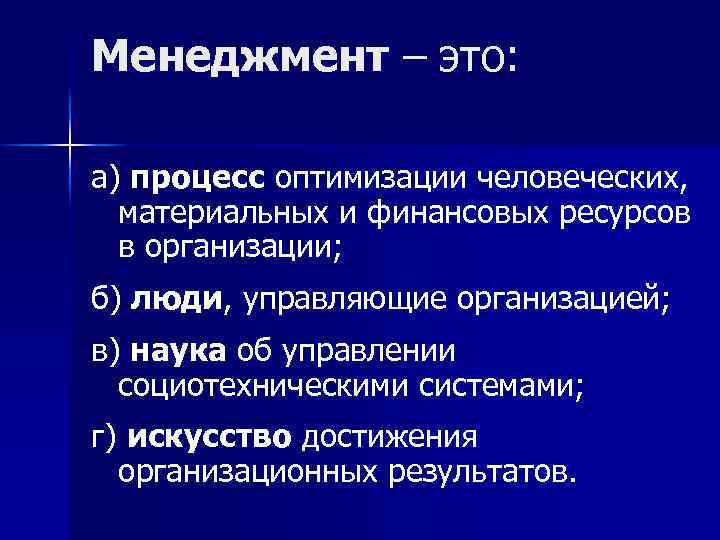 Менеджмент – это:

а) процесс оптимизации человеческих, материальных и финансовых ресурсов в организации;

б) люди, управляющие организацией;

в) наука об управлении социотехническими системами;

г) искусство достижения организационных результатов.